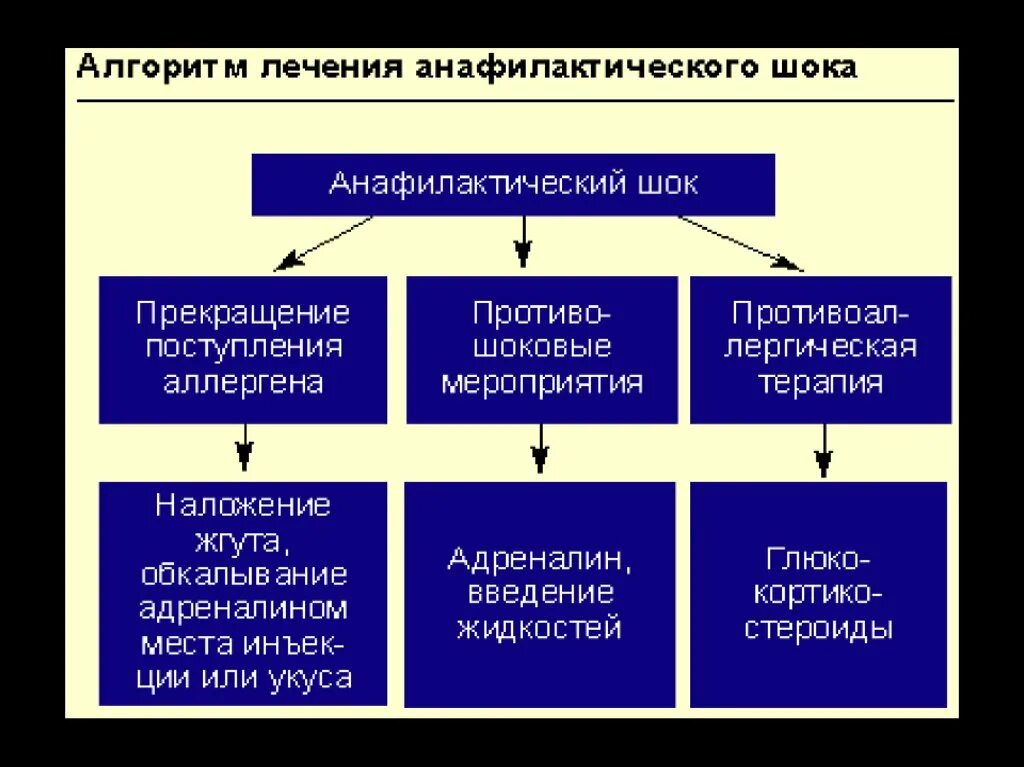 Алгоритм лечения анафилактического шока

Анафилактический шок

Прекращение поступления аллергена

Противошоковые мероприятия

Противоаллергическая терапия

Наложение жгута, обкалывание адреналином места инъекции или укуса

Адреналин, введение жидкостей

Глюкокортикостероиды